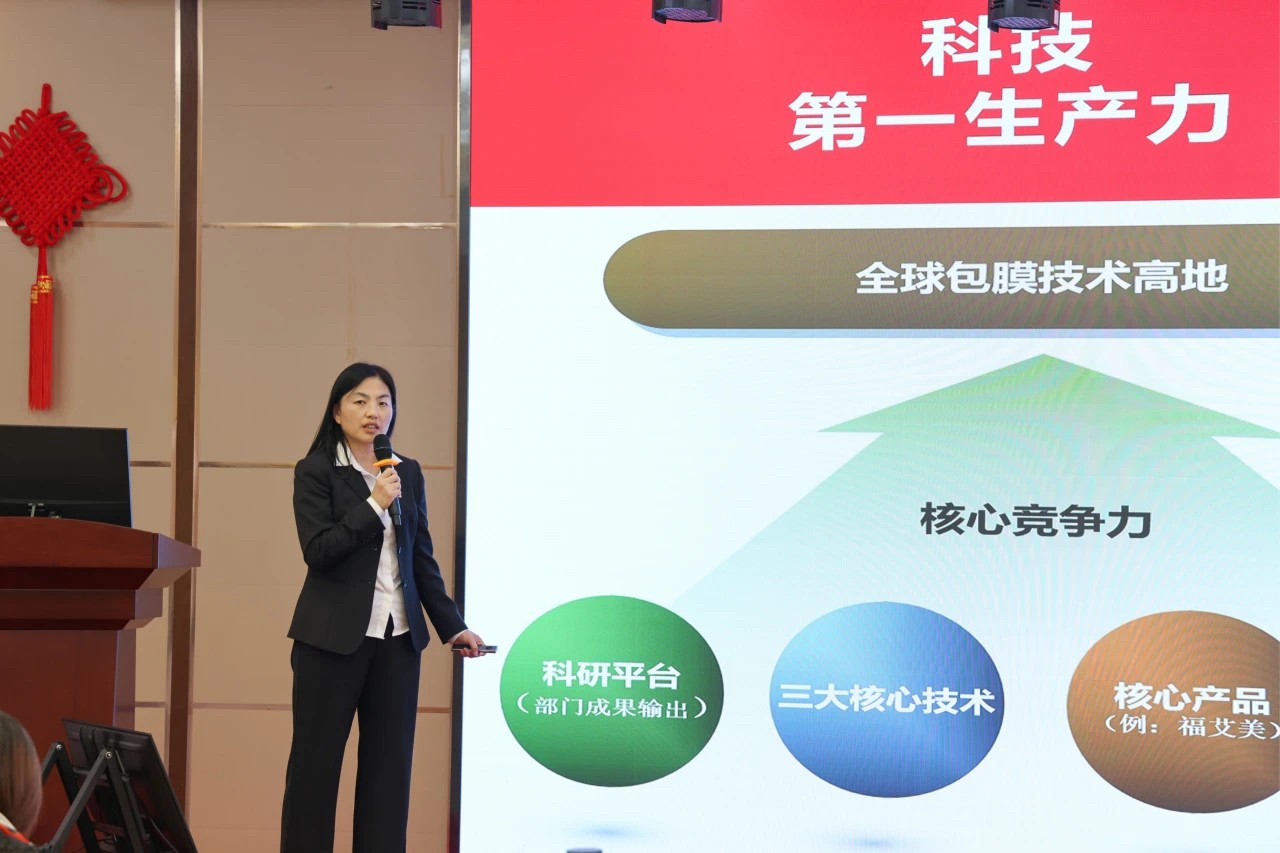 科技
第一生产力

全球包膜技术高地

核心竞争力

科研平台
（部门成果输出）

三大核心技术

核心产品
（例：福艾美）